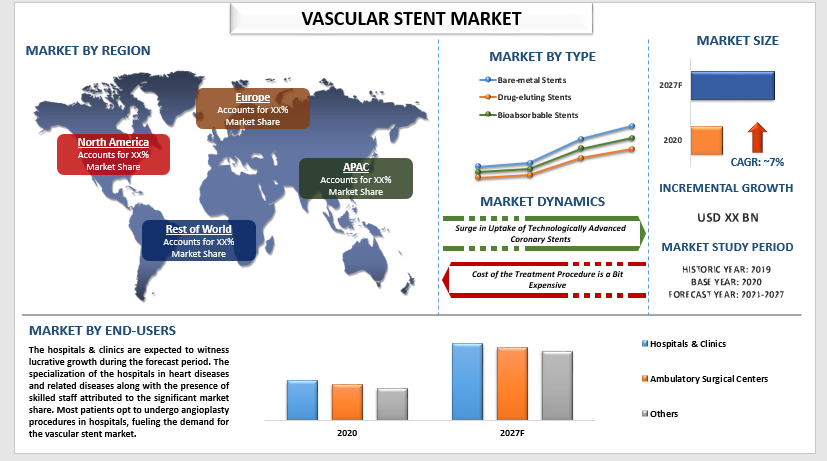 VASCULAR STENT MARKET

MARKET BY REGION

Europe
Accounts for XX%
Market Share

North America
Accounts for XX%
Market Share

APAC
Accounts for XX%
Market Share

Rest of World
Accounts for XX%
Market Share

MARKET BY TYPE

Bare-metal Stents
Drug-eluting Stents
Bioabsorbable Stents

MARKET DYNAMICS

Surge in Uptake of Technologically Advanced Coronary Stents

Cost of the Treatment Procedure is a Bit Expensive

MARKET SIZE

2027F

2020

CAGR: ~7%

INCREMENTAL GROWTH

USD XX BN

MARKET STUDY PERIOD

HISTORIC YEAR: 2019
BASE YEAR: 2020
FORECAST YEAR: 2021-2027

MARKET BY END-USERS

The hospitals & clinics are expected to witness lucrative growth during the forecast period. The specialization of the hospitals in heart diseases and related diseases along with the presence of skilled staff attributed to the significant market share. Most patients opt to undergo angioplasty procedures in hospitals, fueling the demand for the vascular stent market.

2020
2027F

Hospitals & Clinics
Ambulatory Surgical Centers
Others